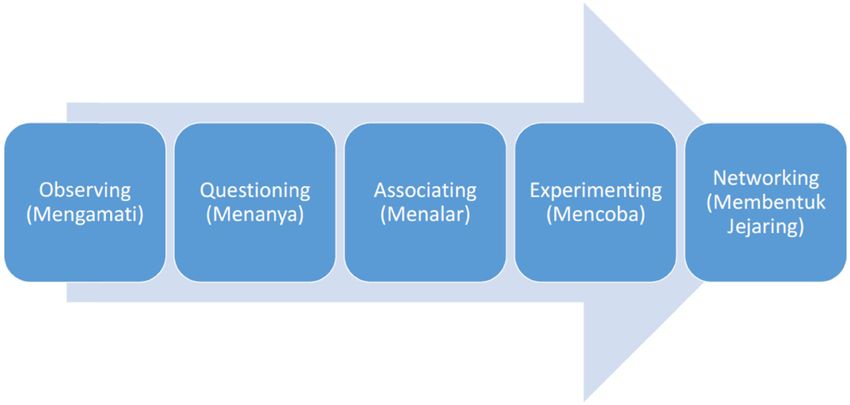 Observing (Mengamati)

Questioning (Menanya)

Associating (Menalar)

Experimenting (Mencoba)

Networking (Membentuk Jejaring)